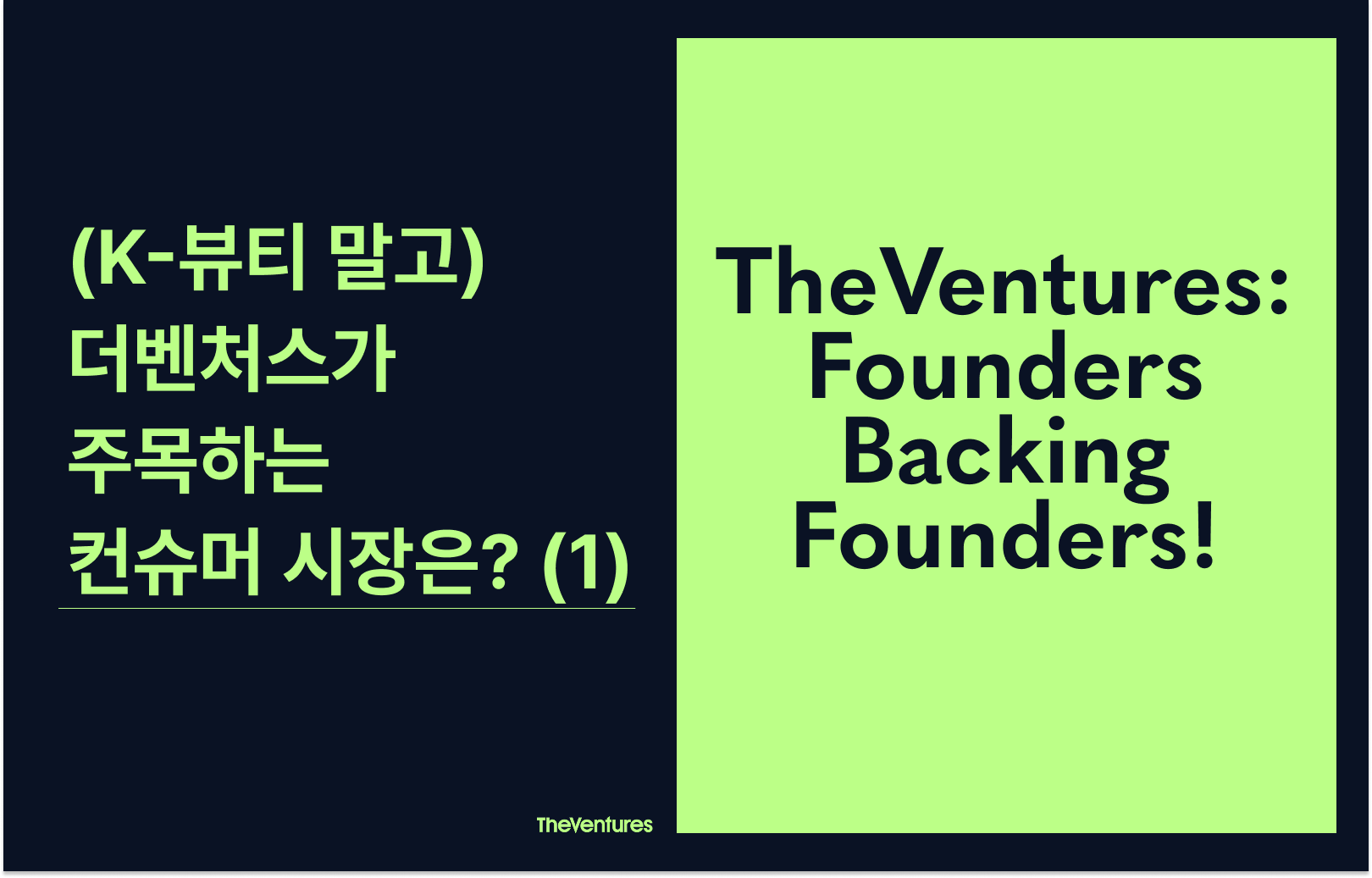 (K-뷰티 말고)
더벤처스가
주목하는
컨슈머 시장은? (1)

TheVentures

TheVentures:
Founders
Backing
Founders!